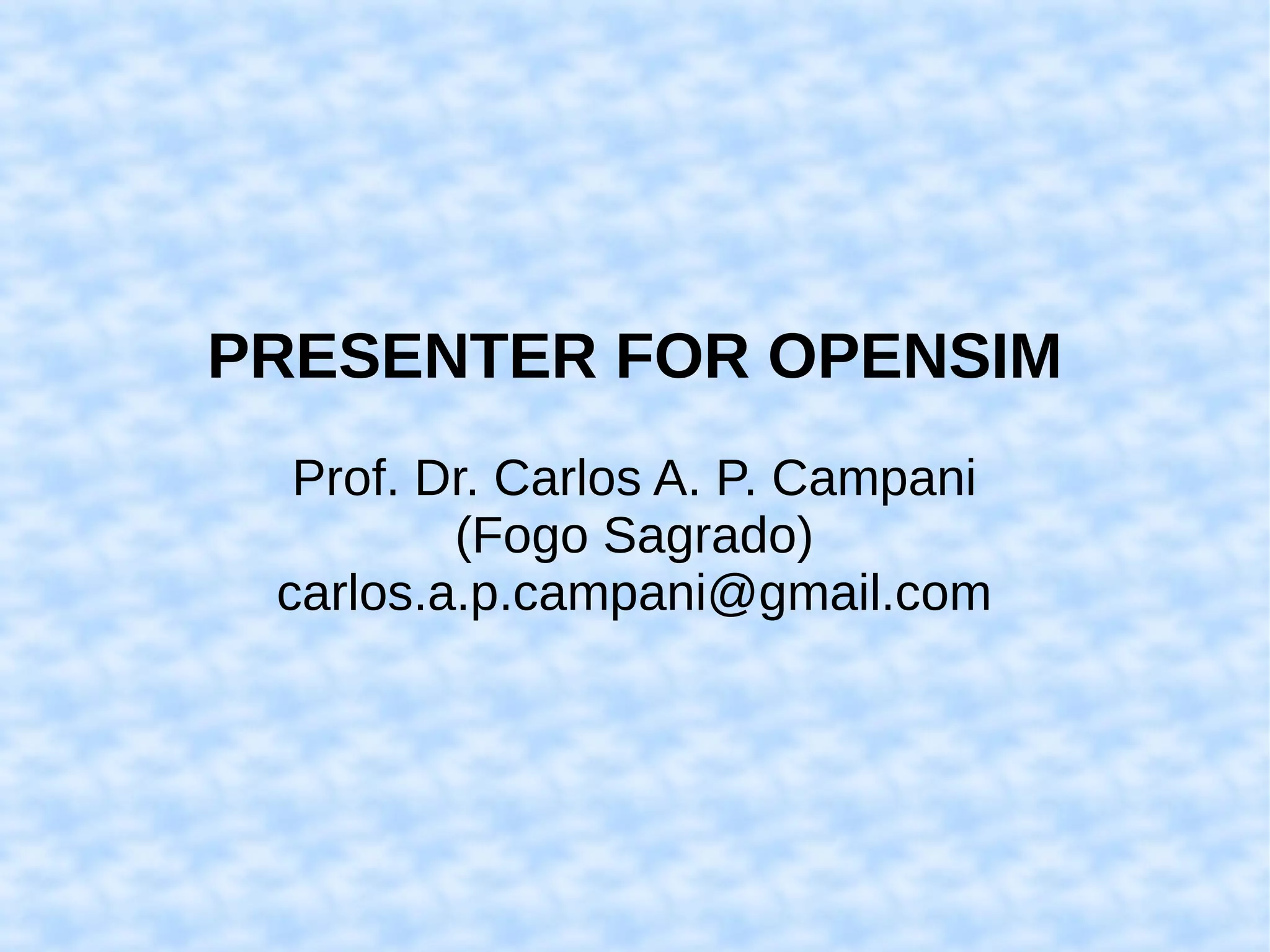 PRESENTER FOR OPENSIM

Prof. Dr. Carlos A. P. Campani
(Fogo Sagrado)
carlos.a.p.campani@gmail.com